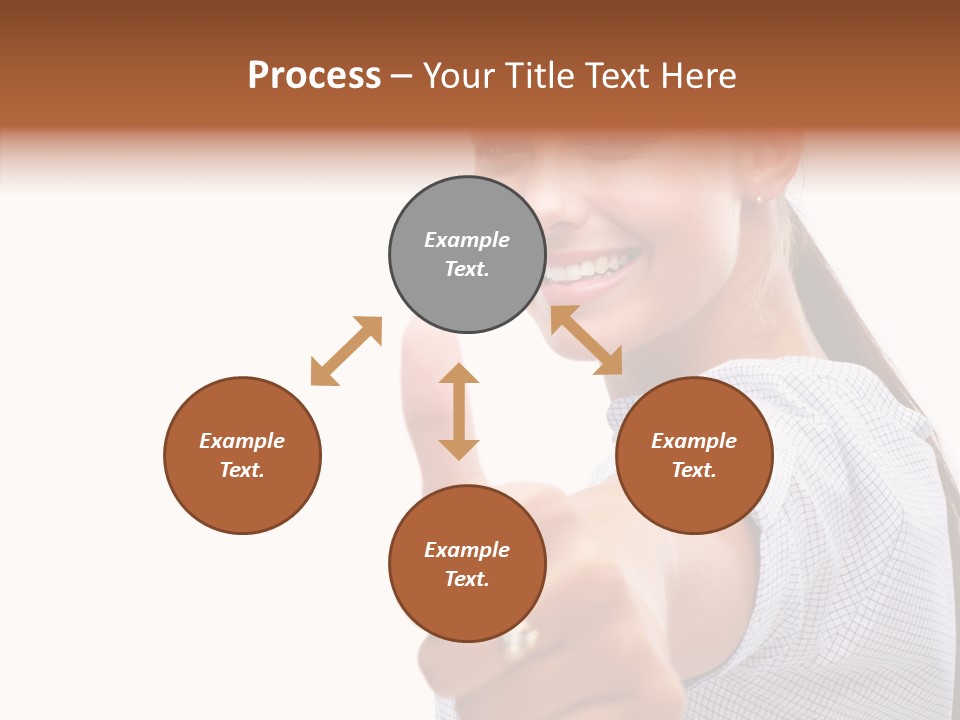 Process – Your Title Text Here

Example Text.

Example Text.

Example Text.

Example Text.